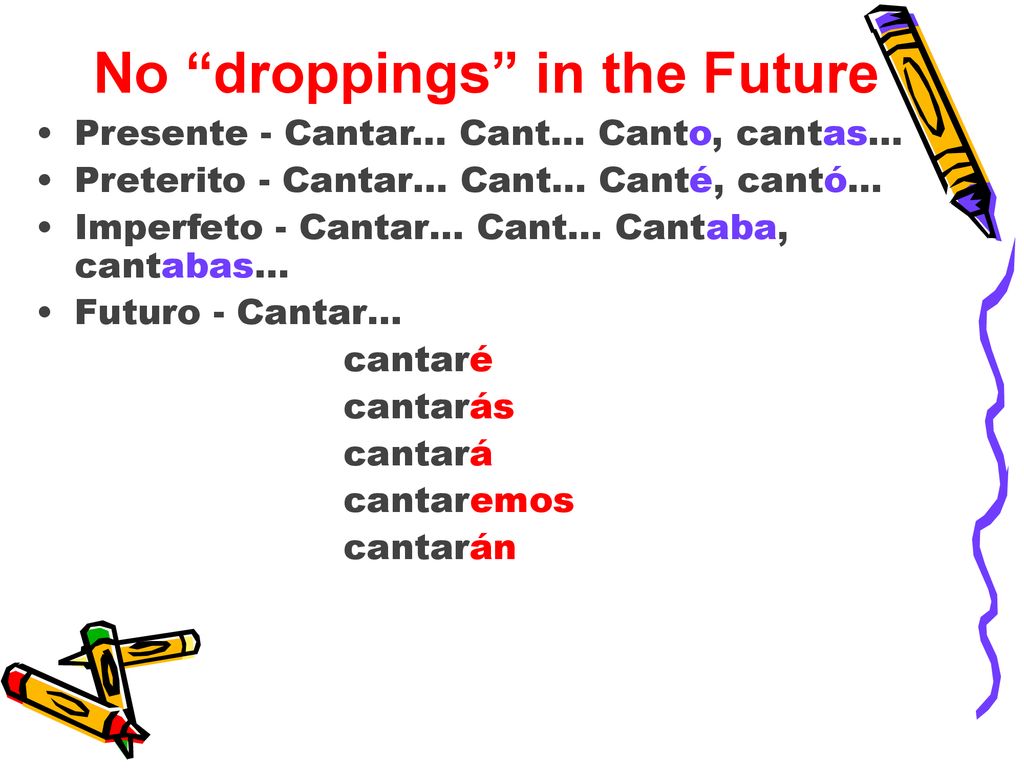 No “droppings” in the Future

• Presente - Cantar… Cant… Canto, cantas…
• Preterito - Cantar… Cant… Canté, cantó…
• Imperfeto - Cantar… Cant… Cantaba, cantabas…
• Futuro - Cantar…

cantaré
cantarás
cantará
cantaremos
cantarán